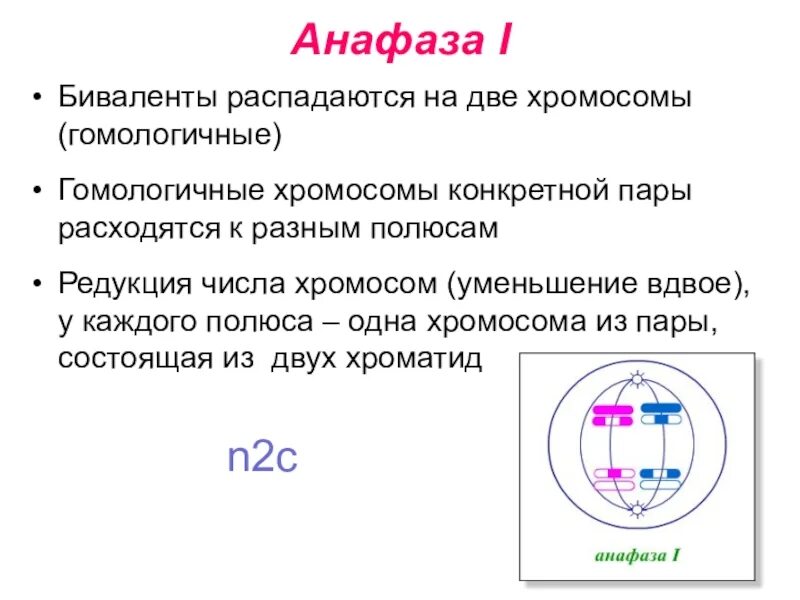 Анафаза I

• Биваленты распадаются на две хромосомы (гомологичные)

• Гомологичные хромосомы конкретной пары расходятся к разным полюсам

• Редукция числа хромосом (уменьшение вдвое), у каждого полюса – одна хромосома из пары, состоящая из двух хроматид

n2c

анафаза I